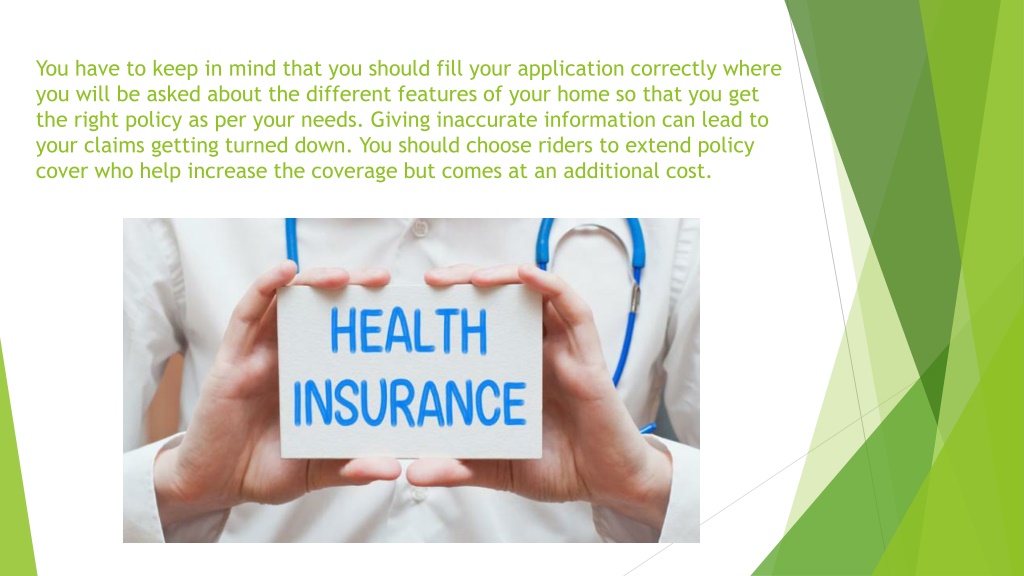 You have to keep in mind that you should fill your application correctly where you will be asked about the different features of your home so that you get the right policy as per your needs. Giving inaccurate information can lead to your claims getting turned down. You should choose riders to extend policy cover who help increase the coverage but comes at an additional cost.

HEALTH
INSURANCE